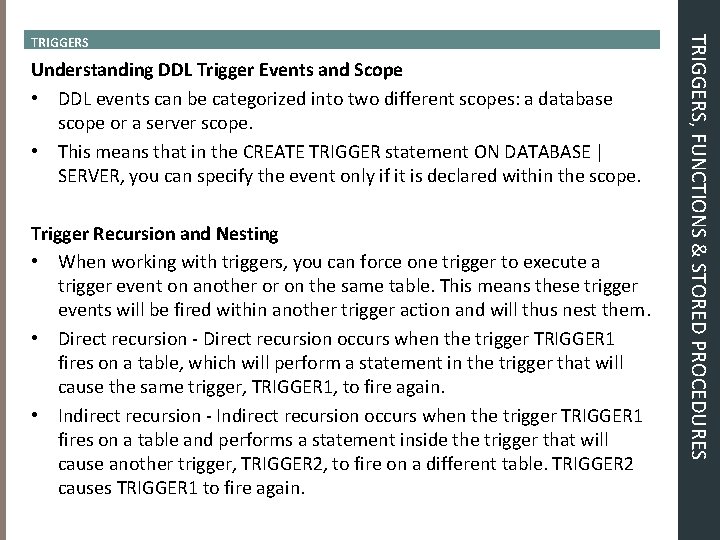 TRIGGERS

Understanding DDL Trigger Events and Scope

• DDL events can be categorized into two different scopes: a database scope or a server scope.

• This means that in the CREATE TRIGGER statement ON DATABASE | SERVER, you can specify the event only if it is declared within the scope.

Trigger Recursion and Nesting

• When working with triggers, you can force one trigger to execute a trigger event on another or on the same table. This means these trigger events will be fired within another trigger action and will thus nest them.

• Direct recursion - Direct recursion occurs when the trigger TRIGGER1 fires on a table, which will perform a statement in the trigger that will cause the same trigger, TRIGGER1, to fire again.

• Indirect recursion - Indirect recursion occurs when the trigger TRIGGER1 fires on a table and performs a statement inside the trigger that will cause another trigger, TRIGGER2, to fire on a different table. TRIGGER2 causes TRIGGER1 to fire again.

TRIGGERS, FUNCTIONS & STORED PROCEDURES